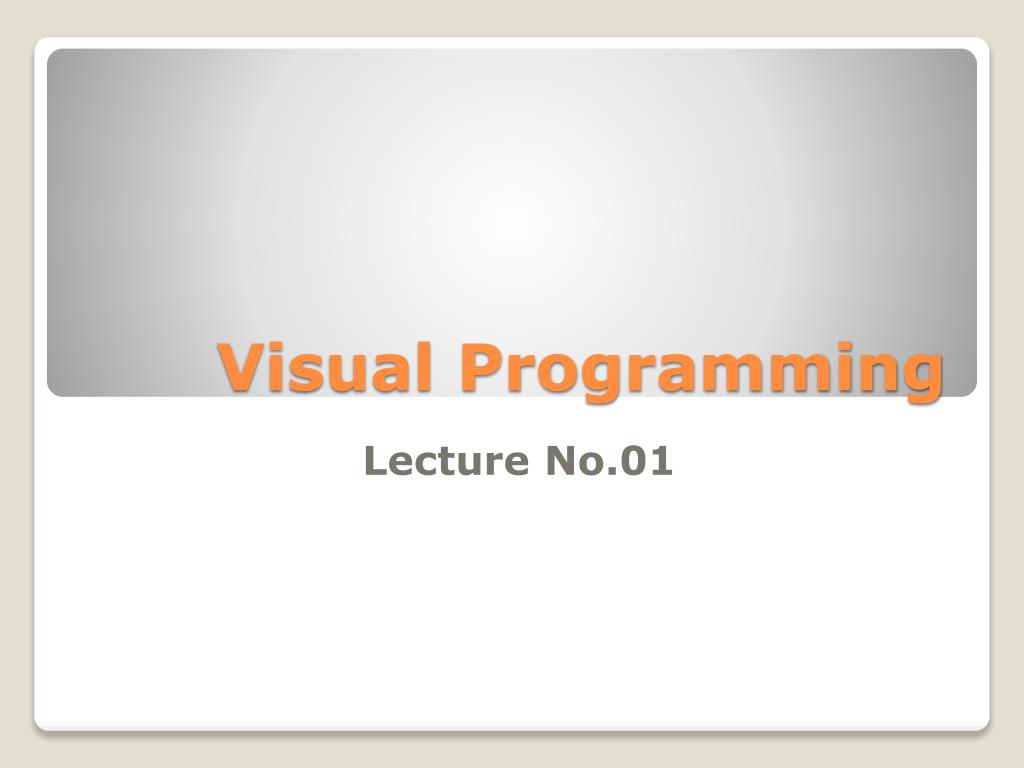 Visual Programming

Lecture No.01